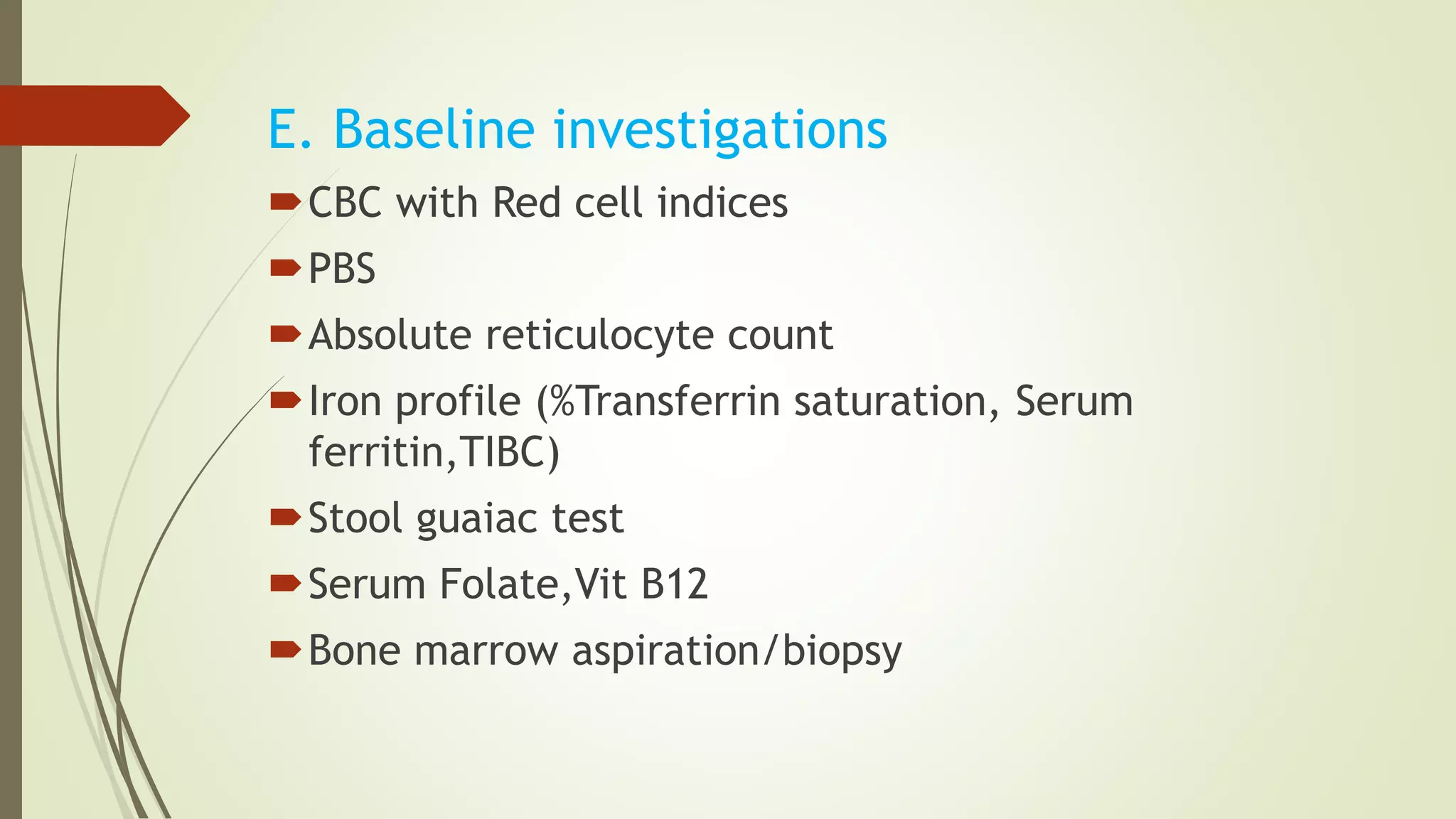 E. Baseline investigations

CBC with Red cell indices

PBS

Absolute reticulocyte count

Iron profile (%Transferrin saturation, Serum ferritin,TIBC)

Stool guaiac test

Serum Folate,Vit B12

Bone marrow aspiration/biopsy